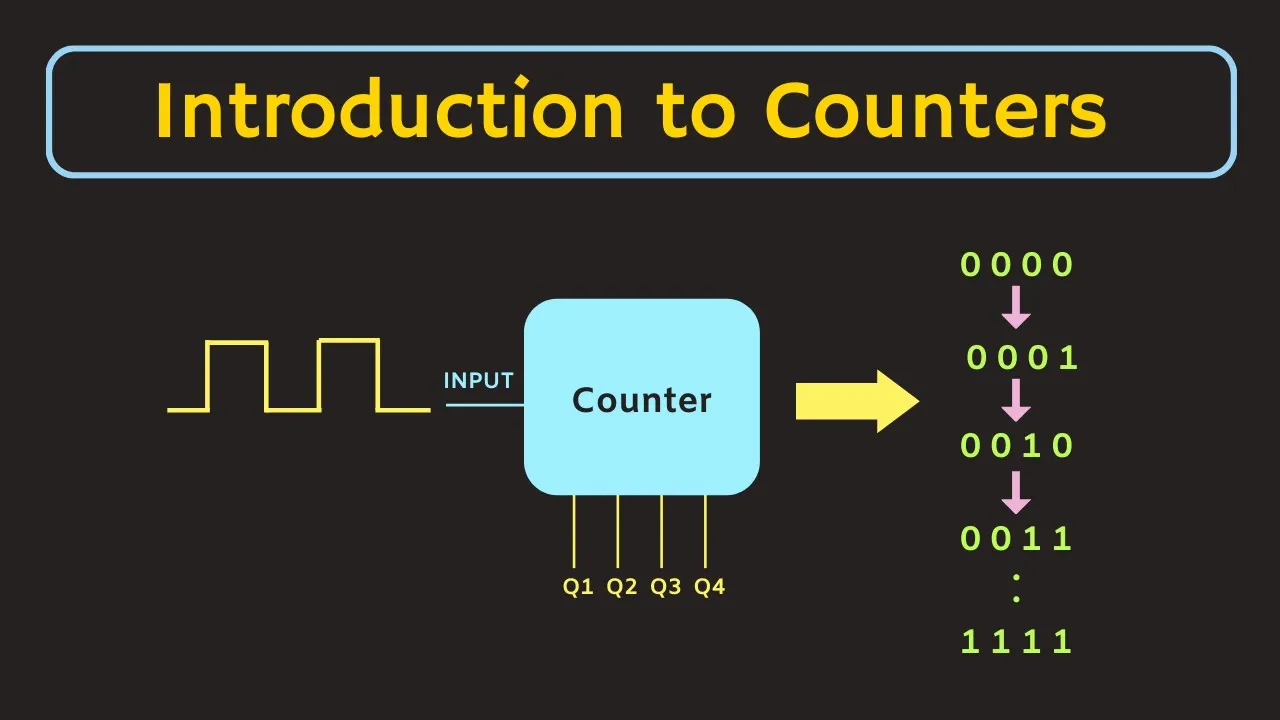 Introduction to Counters

INPUT

Counter

Q1 Q2 Q3 Q4

0 0 0 0
0 0 0 1
0 0 1 0
0 0 1 1
:
1 1 1 1